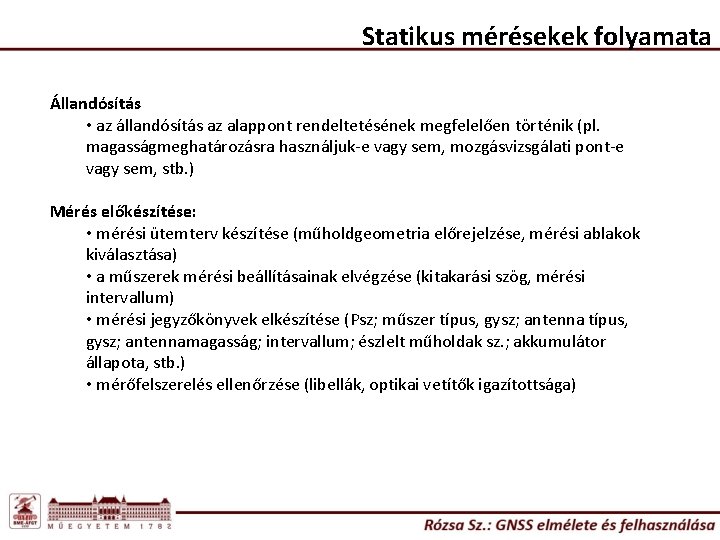 Statikus mérésekek folyamata

Állandósítás

• az állandósítás az alappont rendeltetésének megfelelően történik (pl. magasságmeghatározásra használjuk-e vagy sem, mozgásvizsgálati pont-e vagy sem, stb.)

Mérés előkészítése:

• mérési ütemterv készítése (műholdgeometria előrejelzése, mérési ablakok kiválasztása)
• a műszerek mérési beállításainak elvégzése (kitakarási szög, mérési intervallum)
• mérési jegyzőkönyvek elkészítése (Psz; műszer típus, gysz; antenna típus, gysz; antennamagasság; intervallum; észlelt műholdak sz.; akkumulátor állapota, stb.)
• mérőfelszerelés ellenőrzése (libellák, optikai vetítők igazítottsága)

BME-ÁFGT

MŰEGYETEM 1782

Rózsa Sz.: GNSS elmélete és felhasználása